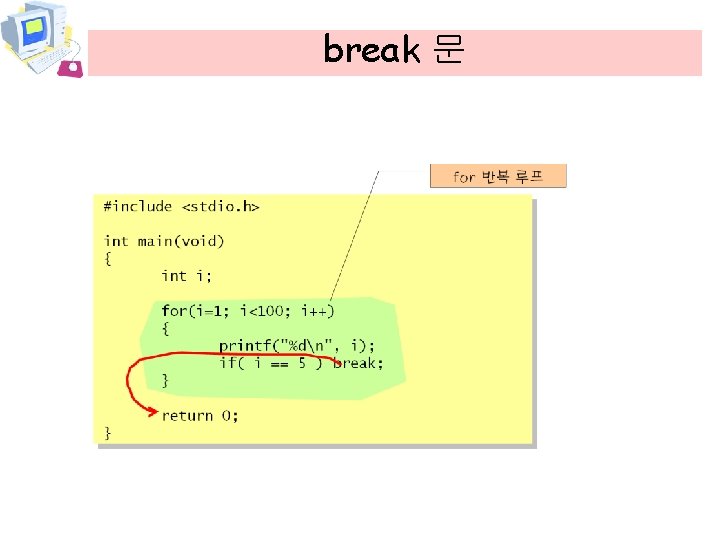 break 문

for 반복 루프

#include <stdio.h>

int main(void)
{
	int i;

	for(i=1; i<100; i++)
	{
		printf("%d\n", i);
		if( i == 5 ) break;
	}

	return 0;
}